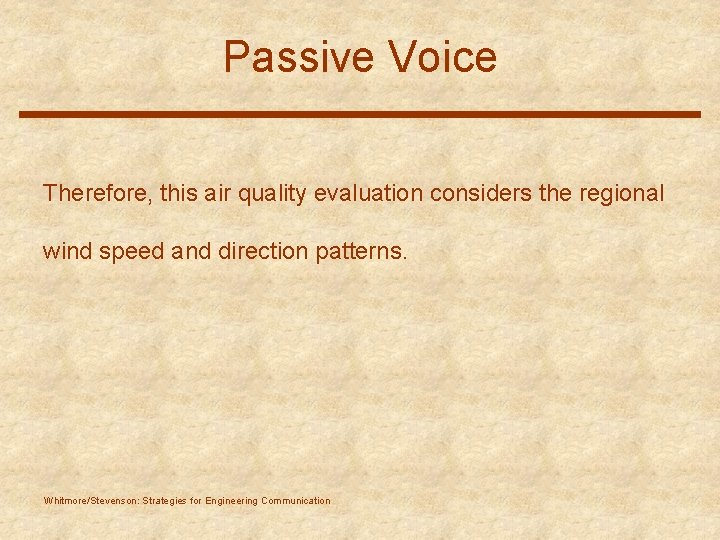 Passive Voice

Therefore, this air quality evaluation considers the regional wind speed and direction patterns.

Whitmore/Stevenson: Strategies for Engineering Communication